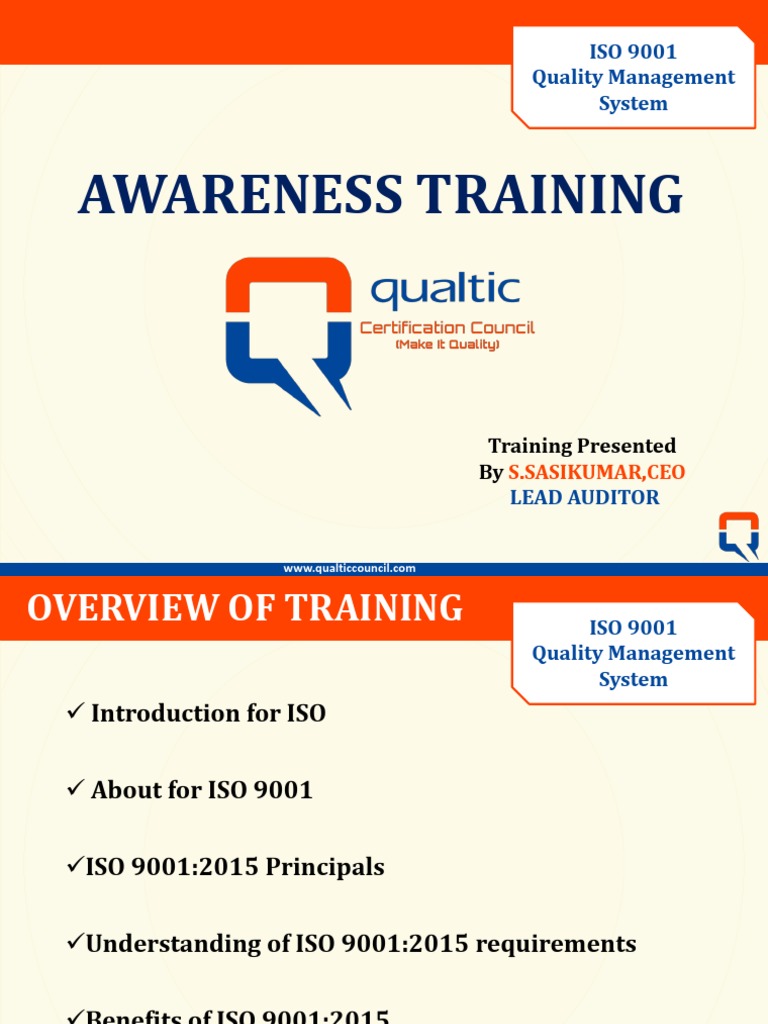 ISO 9001
Quality Management System

AWARENESS TRAINING

qualtic
Certification Council
(Make It Quality)

Training Presented
By S.SASIKUMAR,CEO
LEAD AUDITOR

www.qualticcouncil.com

OVERVIEW OF TRAINING

ISO 9001
Quality Management System

✓ Introduction for ISO

✓ About for ISO 9001

✓ISO 9001:2015 Principals

✓Understanding of ISO 9001:2015 requirements

✓Benefits of ISO 9001:2015